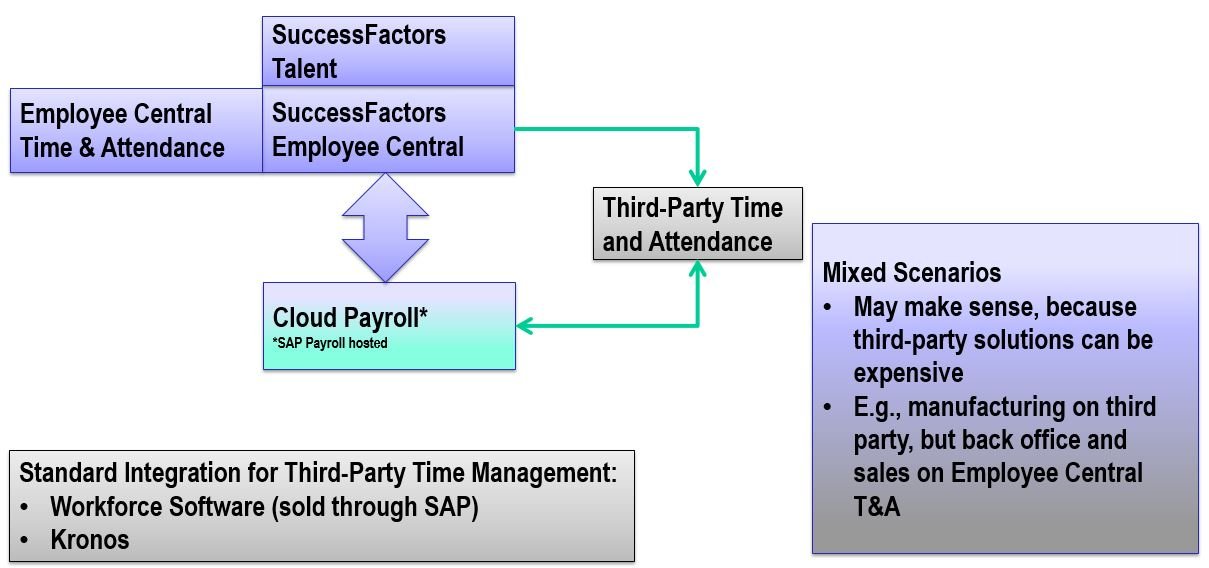 SuccessFactors Talent

Employee Central Time & Attendance

SuccessFactors Employee Central

Third-Party Time and Attendance

Cloud Payroll*
*SAP Payroll hosted

Mixed Scenarios
• May make sense, because third-party solutions can be expensive
• E.g., manufacturing on third party, but back office and sales on Employee Central T&A

Standard Integration for Third-Party Time Management:
• Workforce Software (sold through SAP)
• Kronos